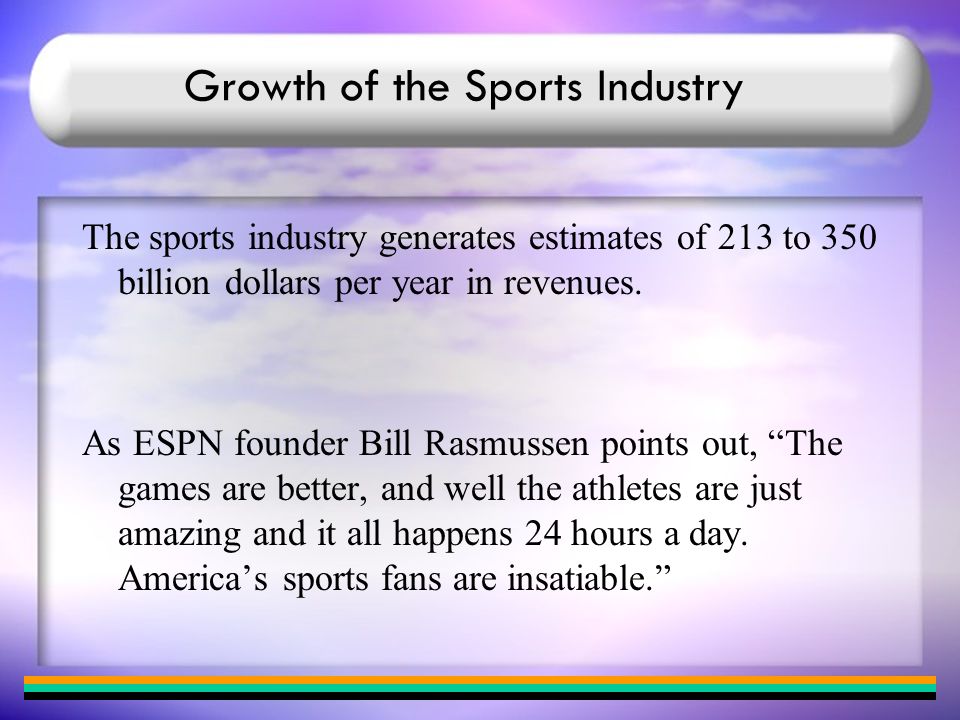 Growth of the Sports Industry

The sports industry generates estimates of 213 to 350 billion dollars per year in revenues.

As ESPN founder Bill Rasmussen points out, “The games are better, and well the athletes are just amazing and it all happens 24 hours a day. America’s sports fans are insatiable.”